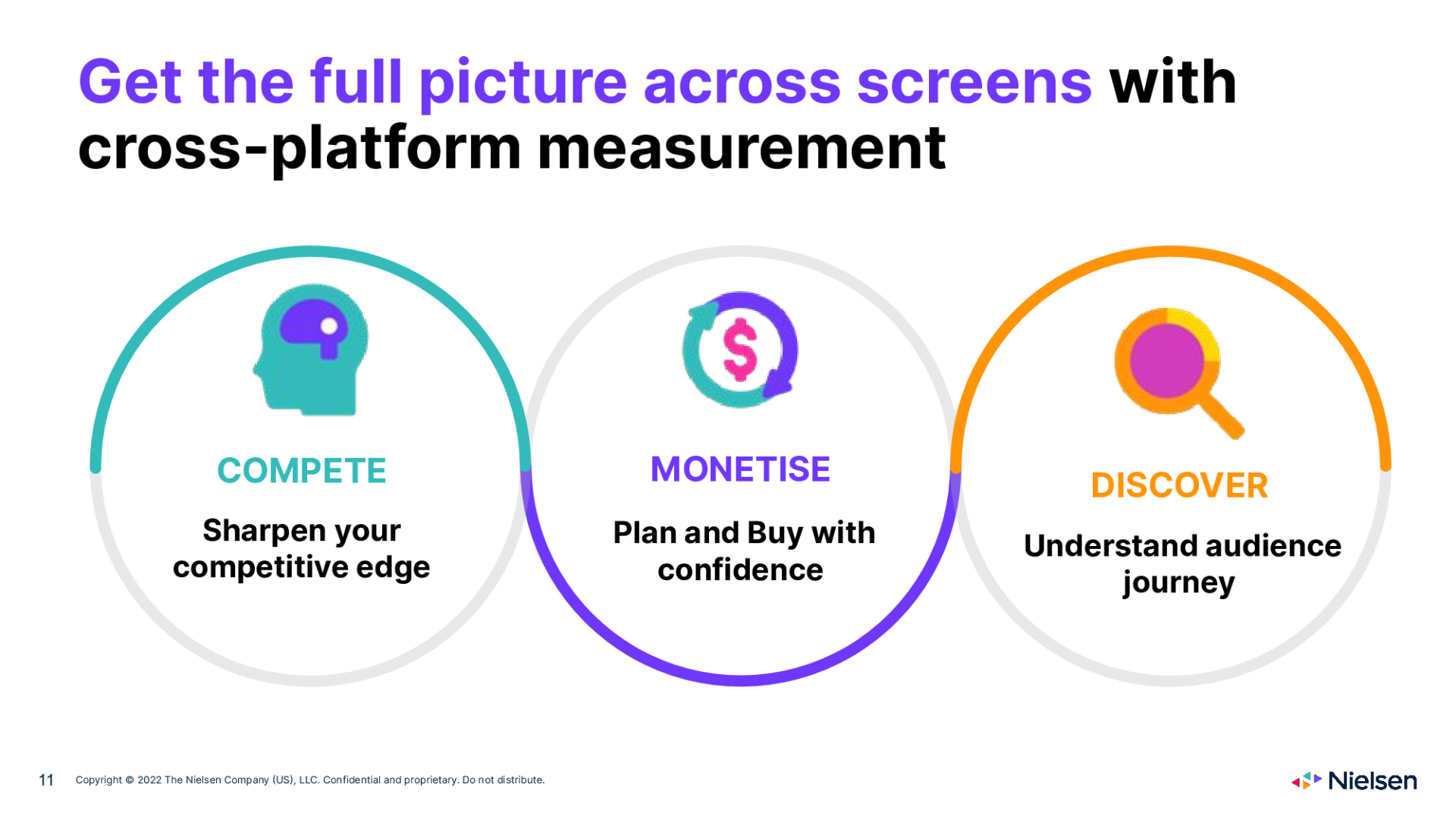 Get the full picture across screens with cross-platform measurement

COMPETE

Sharpen your competitive edge

$

MONETISE

Plan and Buy with confidence

DISCOVER

Understand audience journey

11 Copyright © 2022 The Nielsen Company (US), LLC. Confidential and proprietary. Do not distribute.

Nielsen